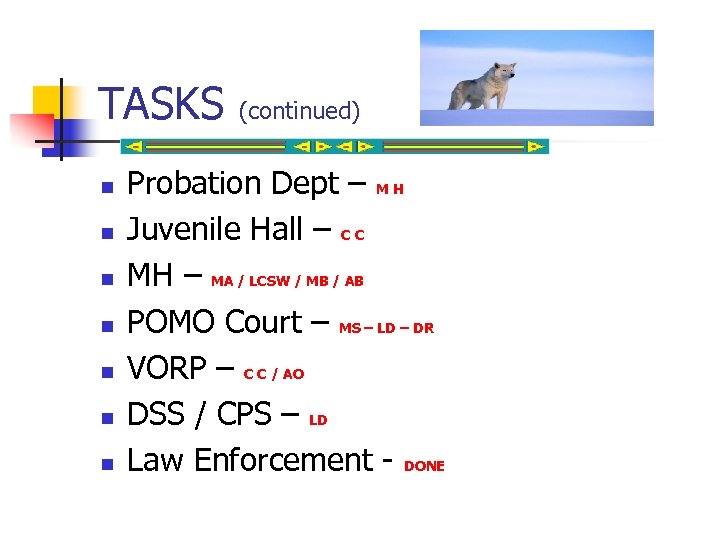 TASKS (continued)

- Probation Dept – M H
- Juvenile Hall – C C
- MH – MA / LCSW / MB / AB
- POMO Court – MS – LD – DR
- VORP – C C / AO
- DSS / CPS – LD
- Law Enforcement - DONE